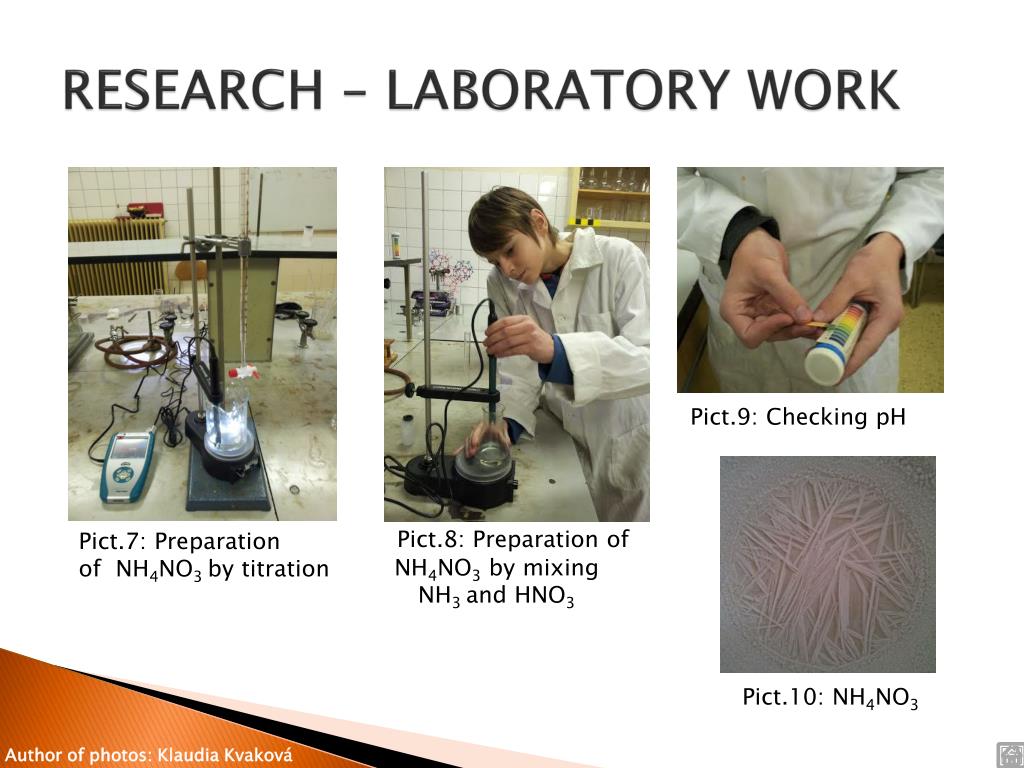 RESEARCH – LABORATORY WORK

Pict.7: Preparation of $NH_4NO_3$ by titration

Pict.8: Preparation of $NH_4NO_3$ by mixing $NH_3$ and $HNO_3$

Pict.9: Checking pH

Pict.10: $NH_4NO_3$

Author of photos: Klaudia Kvaková